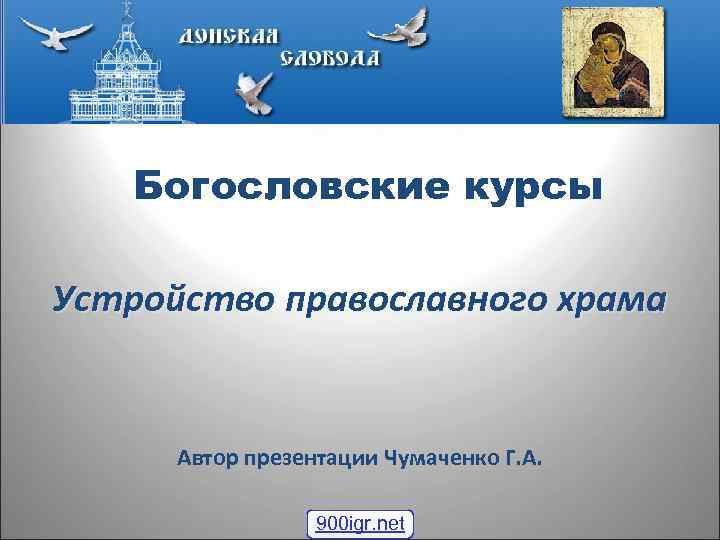 ДОНСКАЯ СЛОБОДА

Богословские курсы

Устройство православного храма

Автор презентации Чумаченко Г.А.

900igr.net